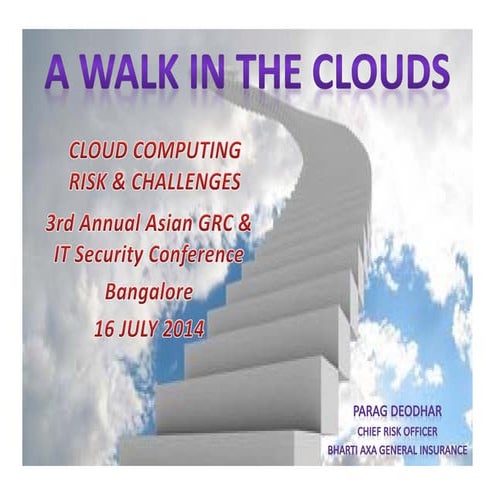 A WALK IN THE CLOUDS

CLOUD COMPUTING
RISK & CHALLENGES

3rd Annual Asian GRC & IT Security Conference

Bangalore

16 JULY 2014

PARAG DEODHAR
CHIEF RISK OFFICER
BHARTI AXA GENERAL INSURANCE